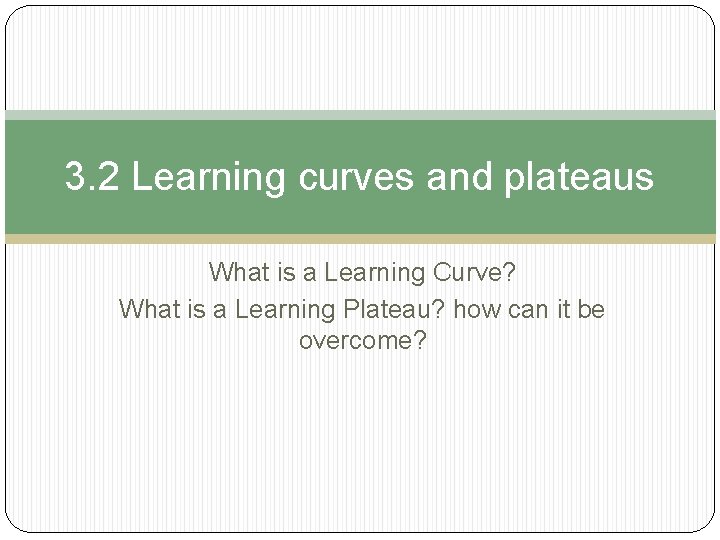 3.2 Learning curves and plateaus

What is a Learning Curve?

What is a Learning Plateau? how can it be overcome?